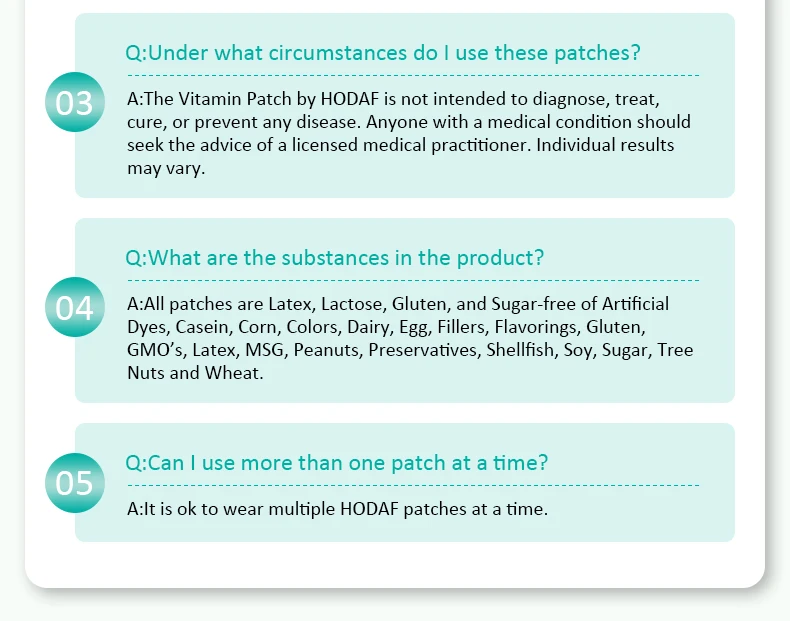 03

Q:Under what circumstances do I use these patches?

A:The Vitamin Patch by HODAF is not intended to diagnose, treat, cure, or prevent any disease. Anyone with a medical condition should seek the advice of a licensed medical practitioner. Individual results may vary.

04

Q:What are the substances in the product?

A:All patches are Latex, Lactose, Gluten, and Sugar-free of Artificial Dyes, Casein, Corn, Colors, Dairy, Egg, Fillers, Flavorings, Gluten, GMO's, Latex, MSG, Peanuts, Preservatives, Shellfish, Soy, Sugar, Tree Nuts and Wheat.

05

Q:Can I use more than one patch at a time?

A:It is ok to wear multiple HODAF patches at a time.